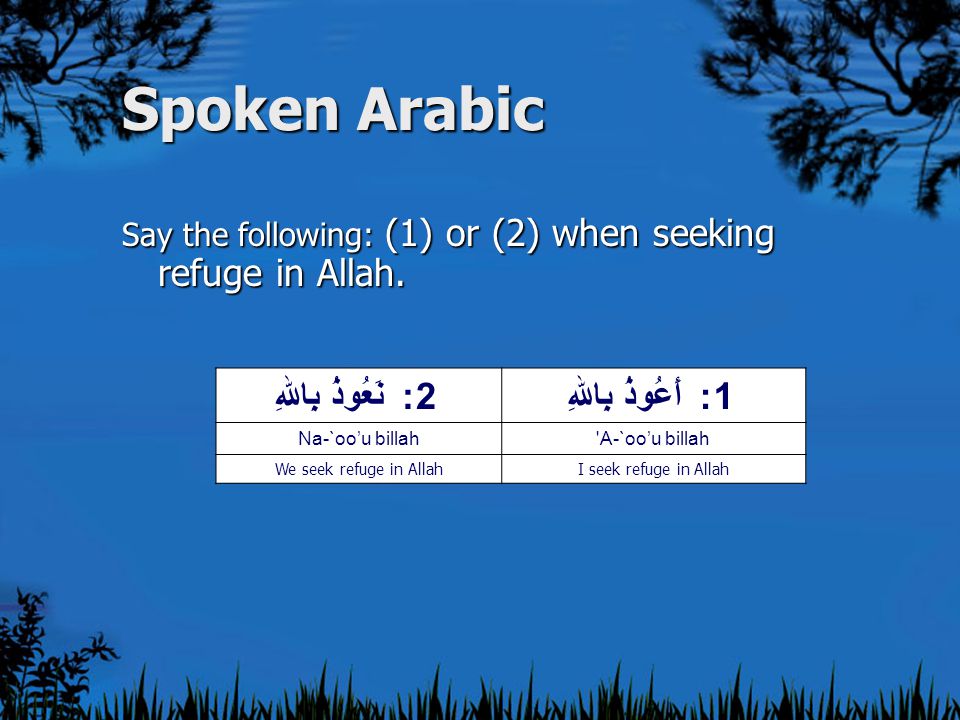 Spoken Arabic

Say the following: (1) or (2) when seeking refuge in Allah.

| 2: نَعُوذُ بِاللهِ | 1: أَعُوذُ بِاللهِ |
|---|---|
| Na-`oo'u billah | 'A-`oo'u billah |
| We seek refuge in Allah | I seek refuge in Allah |